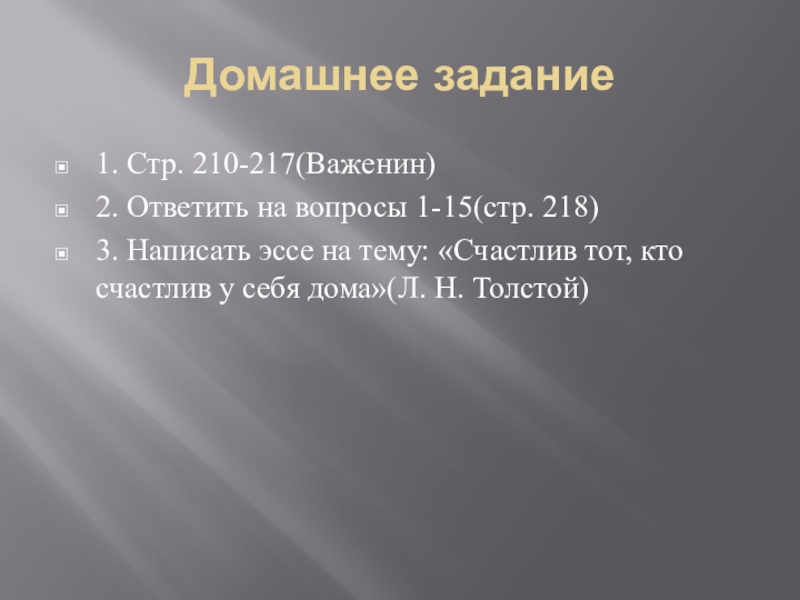 Домашнее задание

1. Стр. 210-217(Важенин)

2. Ответить на вопросы 1-15(стр. 218)

3. Написать эссе на тему: «Счастлив тот, кто счастлив у себя дома»(Л. Н. Толстой)